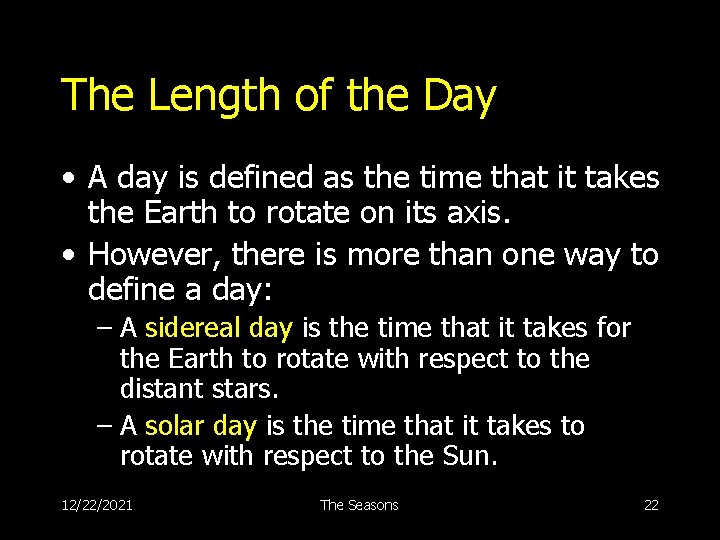 The Length of the Day

• A day is defined as the time that it takes the Earth to rotate on its axis.
• However, there is more than one way to define a day:
– A sidereal day is the time that it takes for the Earth to rotate with respect to the distant stars.
– A solar day is the time that it takes to rotate with respect to the Sun.

12/22/2021
The Seasons
22